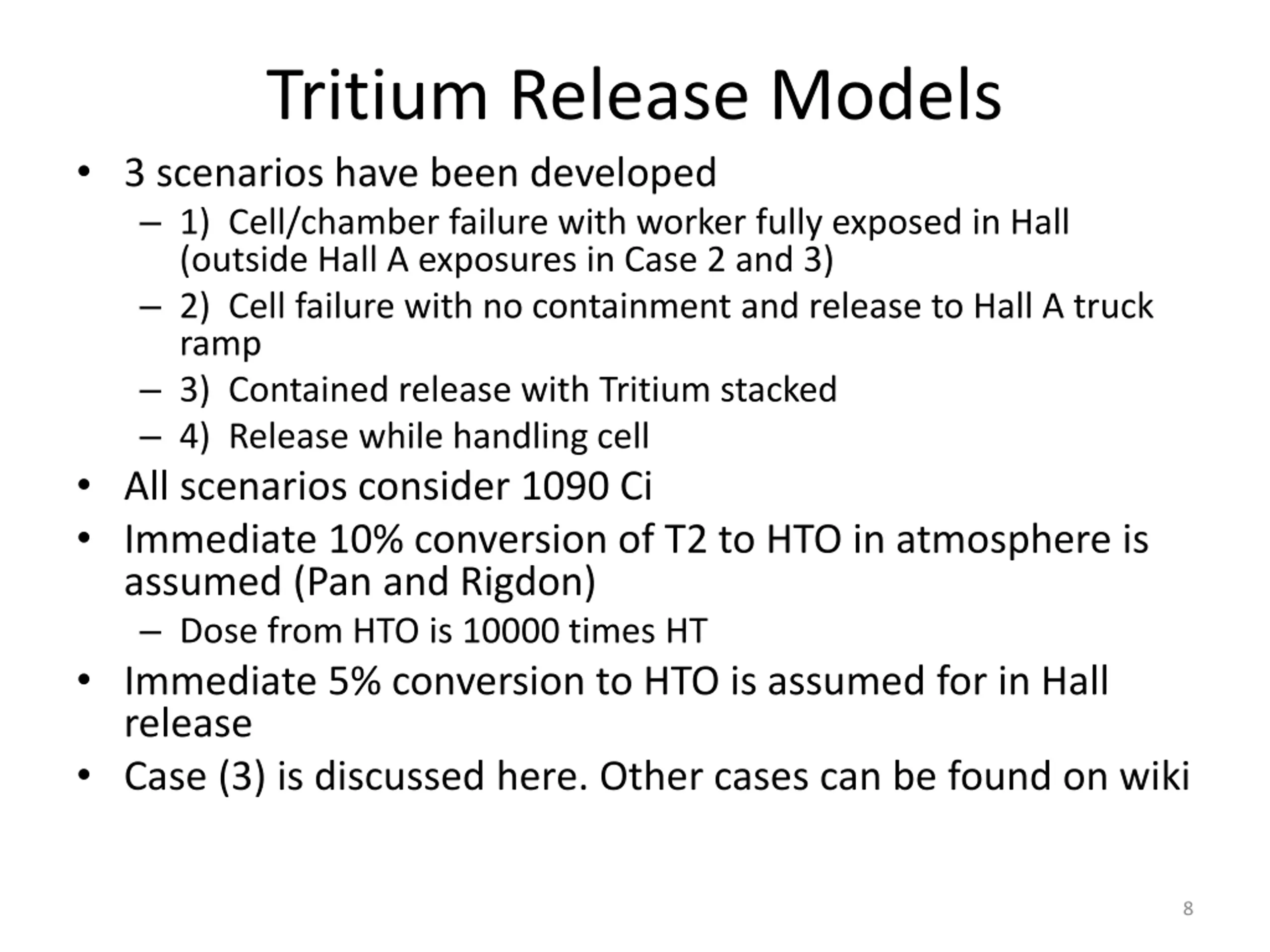 Tritium Release Models

• 3 scenarios have been developed
  – 1) Cell/chamber failure with worker fully exposed in Hall (outside Hall A exposures in Case 2 and 3)
  – 2) Cell failure with no containment and release to Hall A truck ramp
  – 3) Contained release with Tritium stacked
  – 4) Release while handling cell
• All scenarios consider 1090 Ci
• Immediate 10% conversion of T2 to HTO in atmosphere is assumed (Pan and Rigdon)
  – Dose from HTO is 10000 times HT
• Immediate 5% conversion to HTO is assumed for in Hall release
• Case (3) is discussed here. Other cases can be found on wiki

8